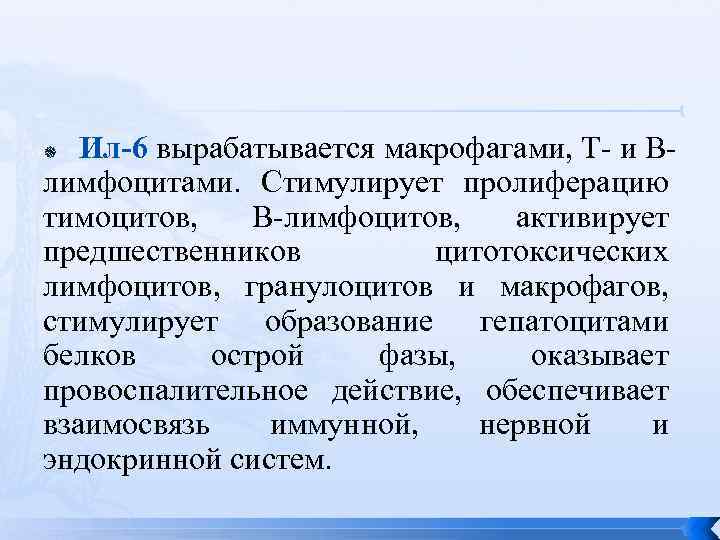 Ил-6 вырабатывается макрофагами, Т- и В-лимфоцитами. Стимулирует пролиферацию тимоцитов, В-лимфоцитов, активирует предшественников цитотоксических лимфоцитов, гранулоцитов и макрофагов, стимулирует образование гепатоцитами белков острой фазы, оказывает провоспалительное действие, обеспечивает взаимосвязь иммунной, нервной и эндокринной систем.